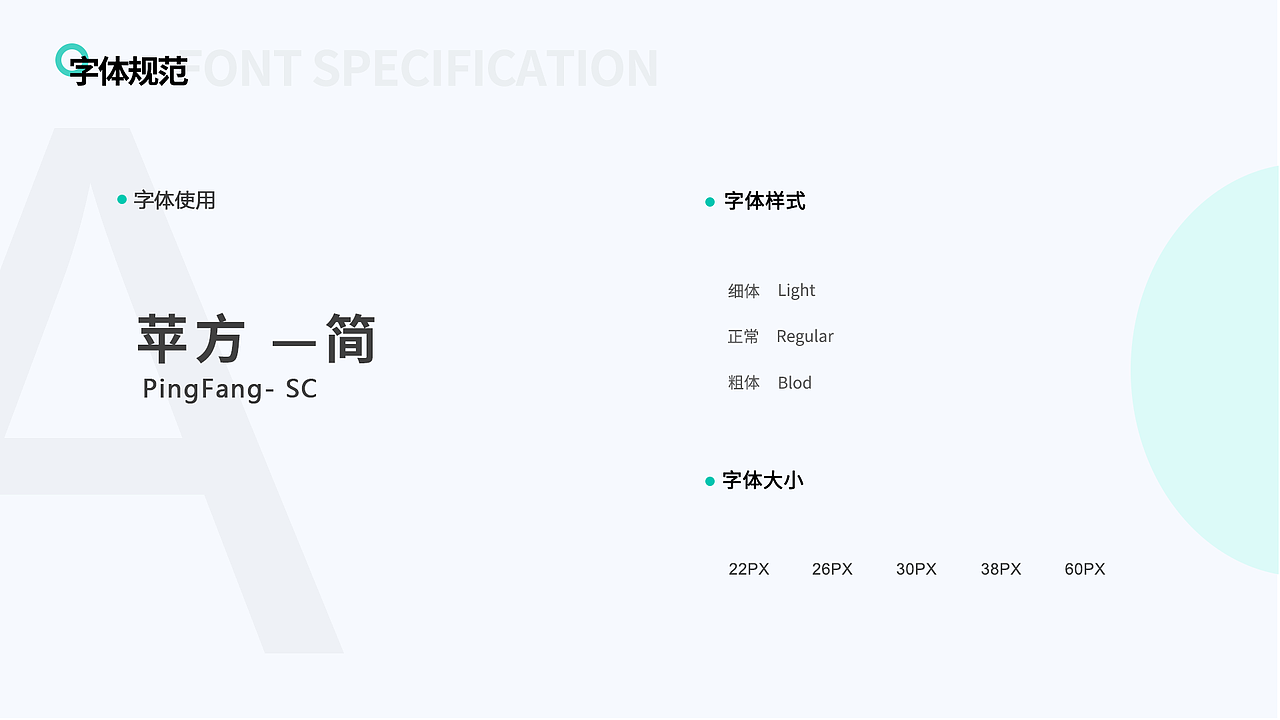 字体规范 FONT SPECIFICATION

字体使用

苹方 —简
PingFang- SC

字体样式

细体 Light

正常 Regular

粗体 Blod

字体大小

22PX 26PX 30PX 38PX 60PX